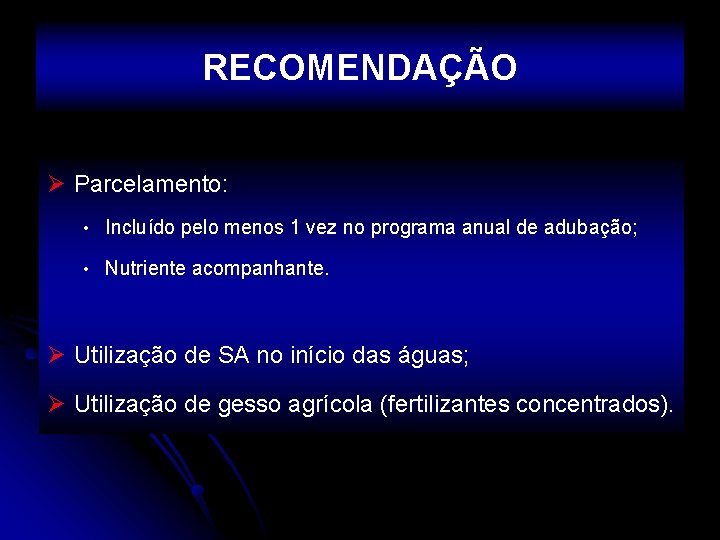 RECOMENDAÇÃO

➢ Parcelamento:

• Incluído pelo menos 1 vez no programa anual de adubação;

• Nutriente acompanhante.

➢ Utilização de SA no início das águas;

➢ Utilização de gesso agrícola (fertilizantes concentrados).